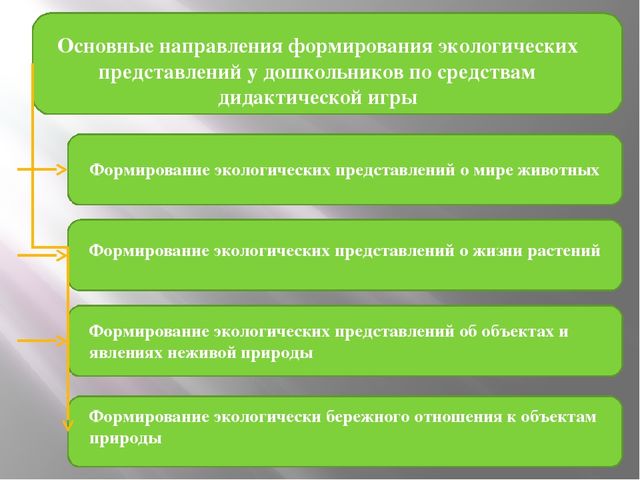 Основные направления формирования экологических представлений у дошкольников по средствам дидактической игры

Формирование экологических представлений о мире животных

Формирование экологических представлений о жизни растений

Формирование экологических представлений об объектах и явлениях неживой природы

Формирование экологически бережного отношения к объектам природы